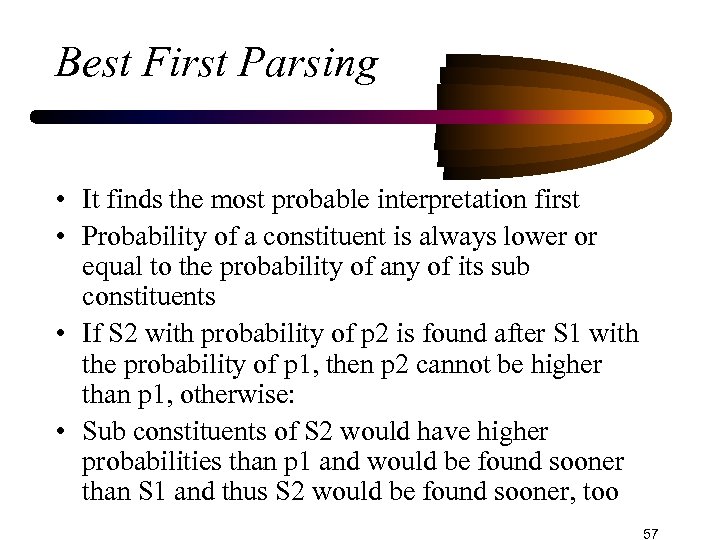 Best First Parsing

• It finds the most probable interpretation first
• Probability of a constituent is always lower or equal to the probability of any of its sub constituents
• If S2 with probability of p2 is found after S1 with the probability of p1, then p2 cannot be higher than p1, otherwise:
• Sub constituents of S2 would have higher probabilities than p1 and would be found sooner than S1 and thus S2 would be found sooner, too

57